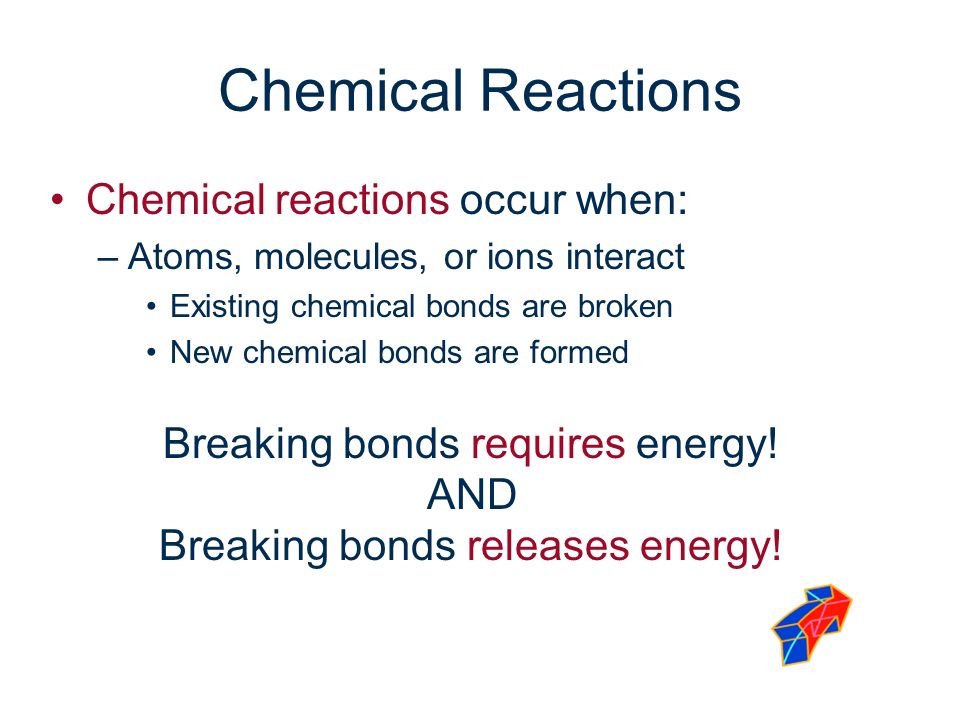 Chemical Reactions

• Chemical reactions occur when:
– Atoms, molecules, or ions interact
• Existing chemical bonds are broken
• New chemical bonds are formed

Breaking bonds requires energy!
AND
Breaking bonds releases energy!